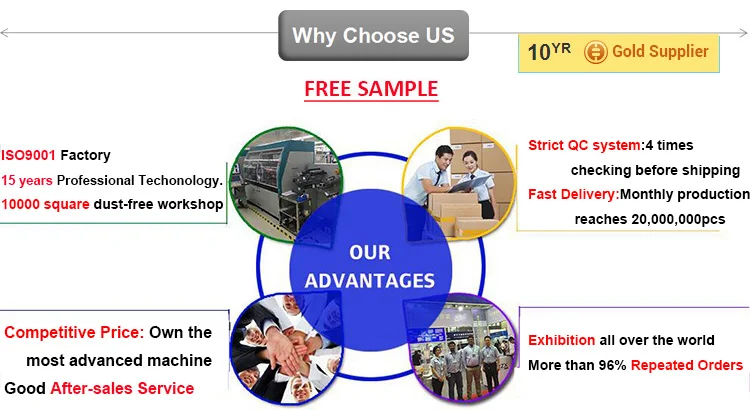 Why Choose US

10YR Gold Supplier

FREE SAMPLE

ISO9001 Factory
15 years Professional Techonology.
10000 square dust-free workshop

Strict QC system:4 times checking before shipping
Fast Delivery:Monthly production reaches 20,000,000pcs

OUR ADVANTAGES

Competitive Price: Own the most advanced machine
Good After-sales Service

Exhibition all over the world
More than 96% Repeated Orders